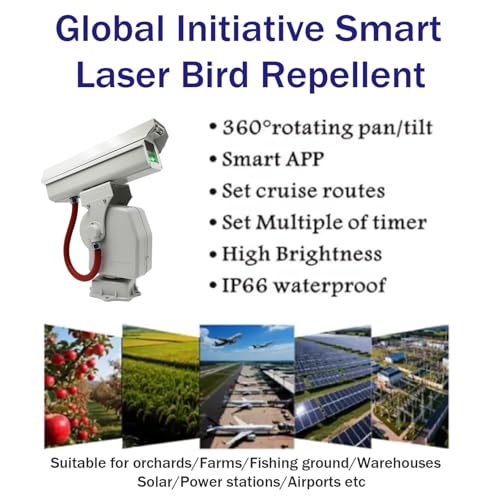 Global Initiative Smart Laser Bird Repellent

• 360°rotating pan/tilt
• Smart APP
• Set cruise routes
• Set Multiple of timer
• High Brightness
• IP66 waterproof

Suitable for orchards/Farms/Fishing ground/Warehouses
Solar/Power stations/Airports etc